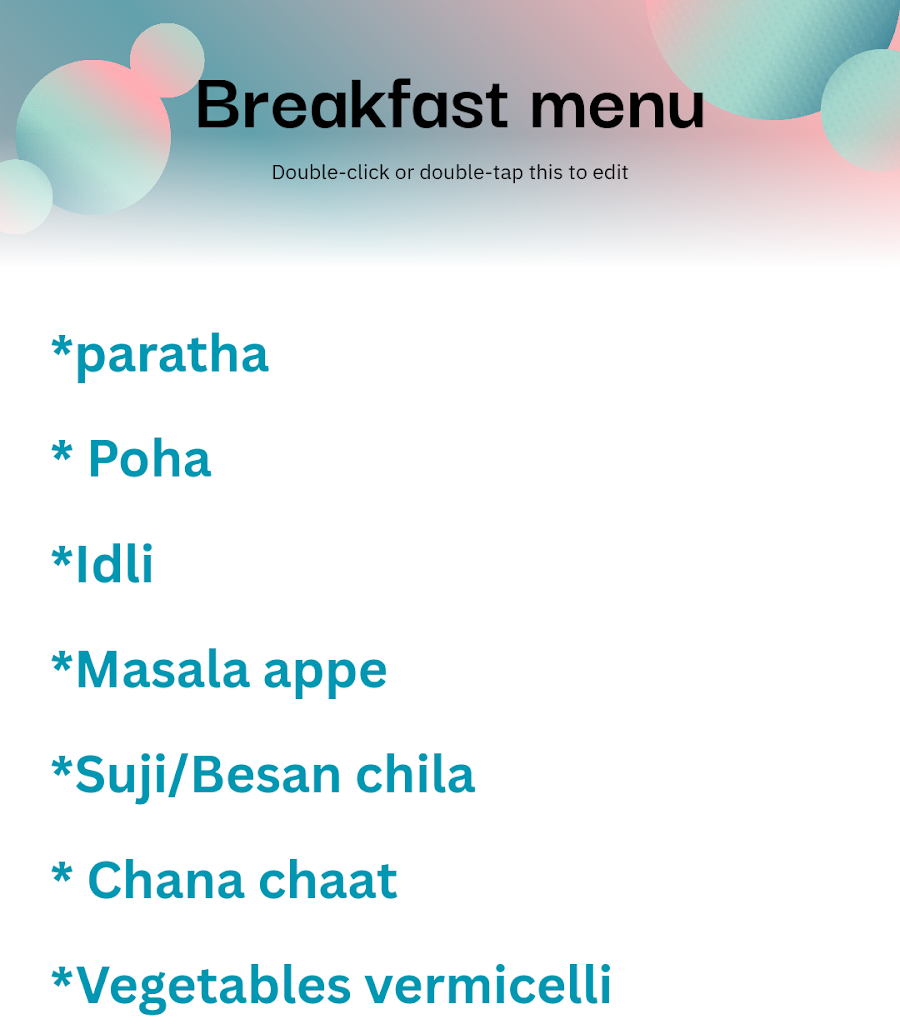 Breakfast menu

Double-click or double-tap this to edit

*paratha

* Poha

*Idli

*Masala appe

*Suji/Besan chila

* Chana chaat

*Vegetables vermicelli